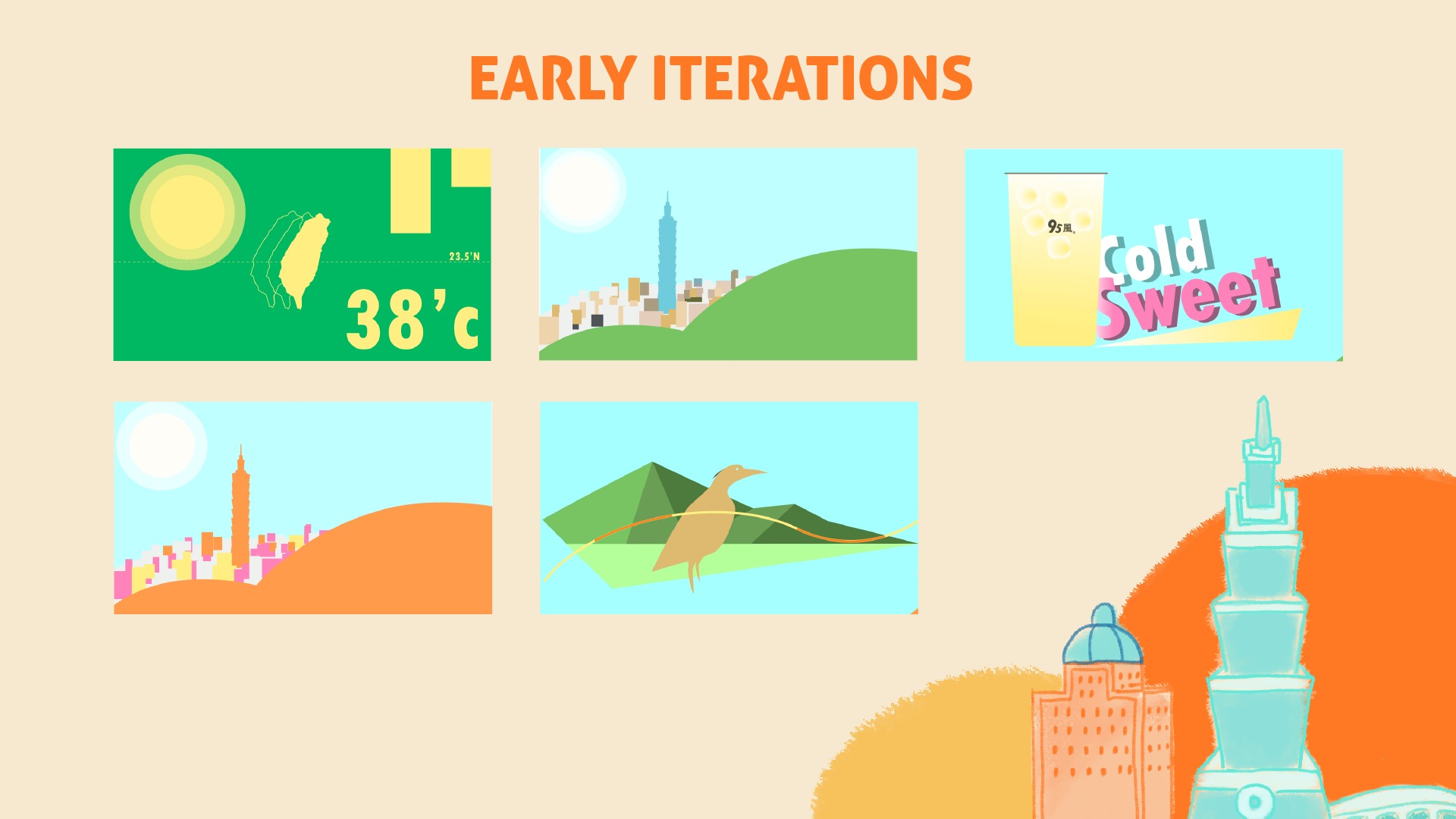 EARLY ITERATIONS

23.5'N

38'c

95風

Cold
Sweet